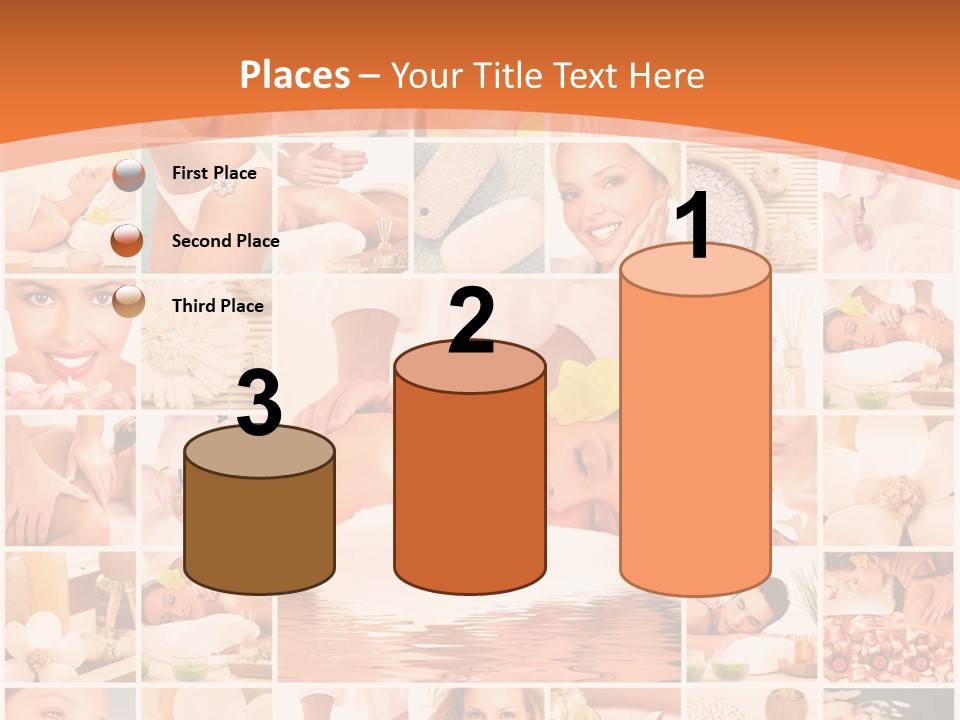 Places – Your Title Text Here

First Place

Second Place

Third Place

3

2

1